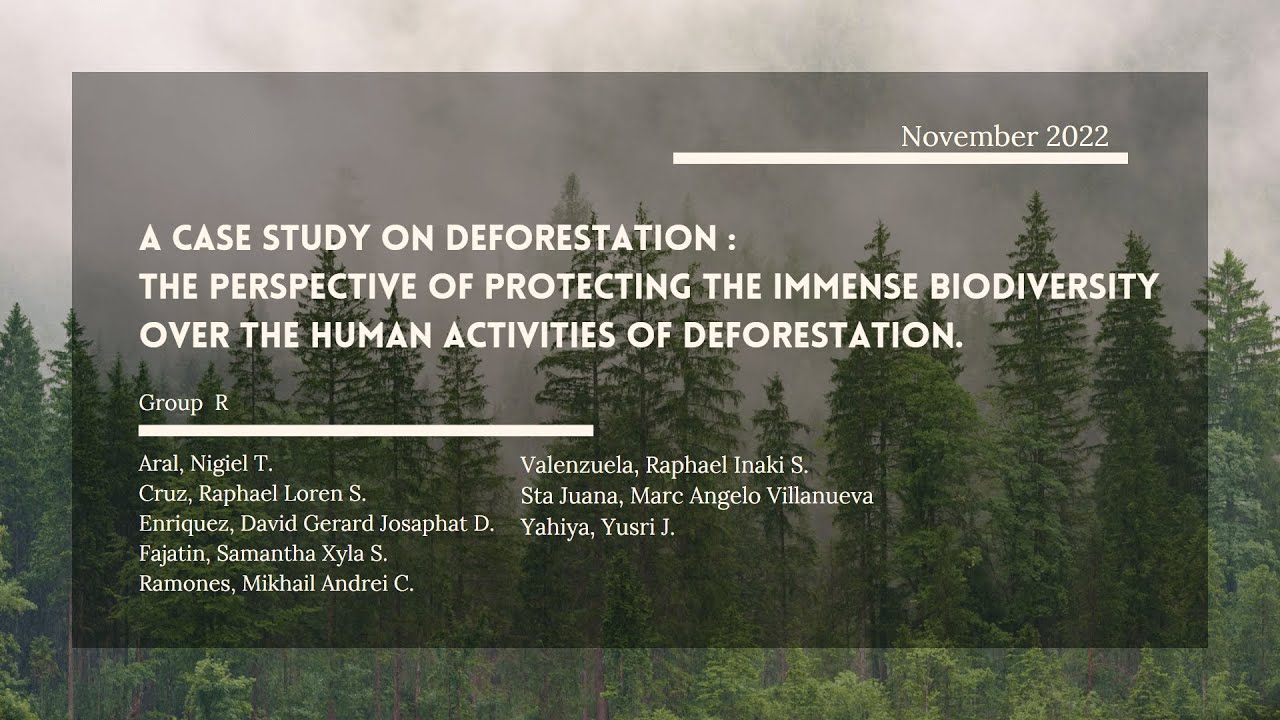 November 2022

A CASE STUDY ON DEFORESTATION :
THE PERSPECTIVE OF PROTECTING THE IMMENSE BIODIVERSITY OVER THE HUMAN ACTIVITIES OF DEFORESTATION.

Group R

Aral, Nigiel T.
Cruz, Raphael Loren S.
Enriquez, David Gerard Josaphat D.
Fajatin, Samantha Xyla S.
Ramones, Mikhail Andrei C.

Valenzuela, Raphael Inaki S.
Sta Juana, Marc Angelo Villanueva
Yahiya, Yusri J.